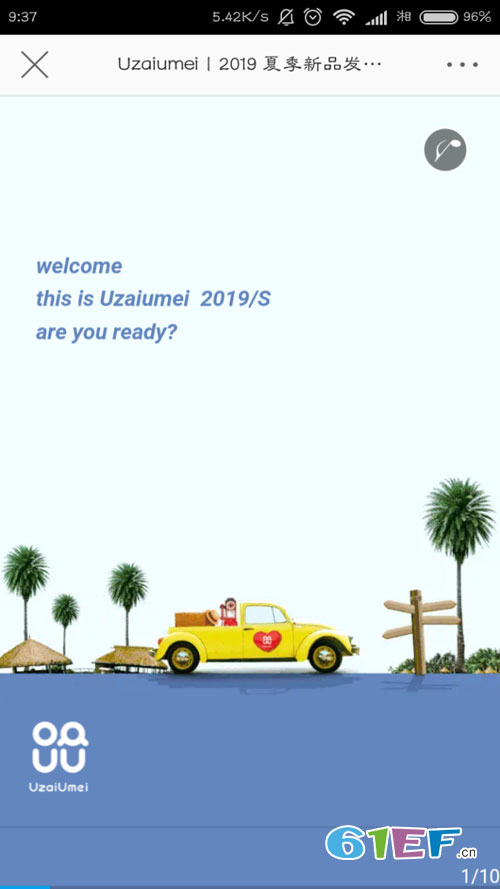 9:37 5.42K/s 湘 96%

Uzaiumei | 2019 夏季新品发…

welcome
this is Uzaiumei 2019/S
are you ready?

UzaiUmei

61EF.cn

1/10